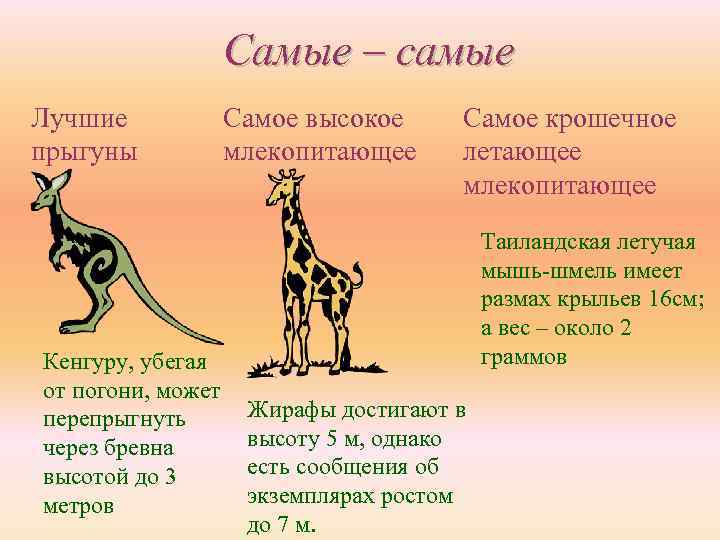 Самые – самые

Лучшие прыгуны

Кенгуру, убегая от погони, может перепрыгнуть через бревна высотой до 3 метров

Самое высокое млекопитающее

Жирафы достигают в высоту 5 м, однако есть сообщения об экземплярах ростом до 7 м.

Самое крошечное летающее млекопитающее

Таиландская летучая мышь-шмель имеет размах крыльев 16см; а вес – около 2 граммов